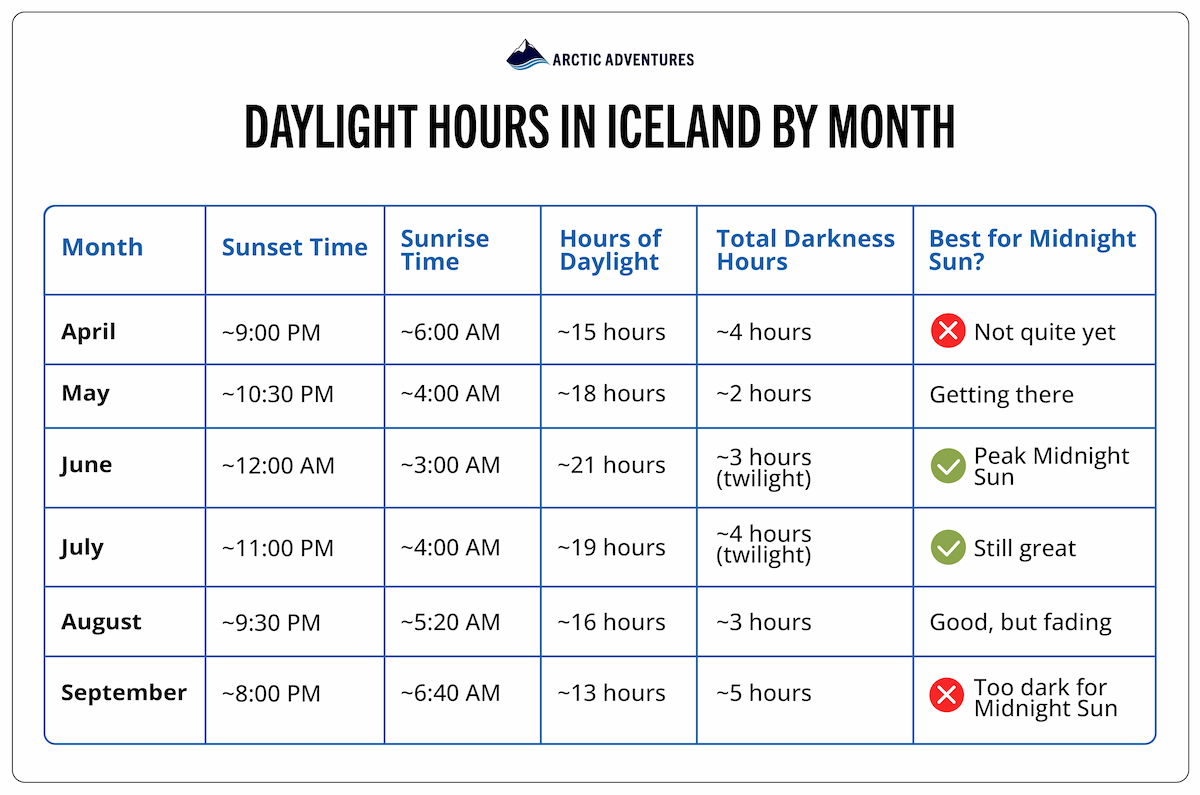 ARCTIC ADVENTURES

DAYLIGHT HOURS IN ICELAND BY MONTH

| Month | Sunset Time | Sunrise Time | Hours of Daylight | Total Darkness Hours | Best for Midnight Sun? |
|---|---|---|---|---|---|
| April | ~9:00 PM | ~6:00 AM | ~15 hours | ~4 hours | Not quite yet |
| May | ~10:30 PM | ~4:00 AM | ~18 hours | ~2 hours | Getting there |
| June | ~12:00 AM | ~3:00 AM | ~21 hours | ~3 hours (twilight) | Peak Midnight Sun |
| July | ~11:00 PM | ~4:00 AM | ~19 hours | ~4 hours (twilight) | Still great |
| August | ~9:30 PM | ~5:20 AM | ~16 hours | ~3 hours | Good, but fading |
| September | ~8:00 PM | ~6:40 AM | ~13 hours | ~5 hours | Too dark for Midnight Sun |